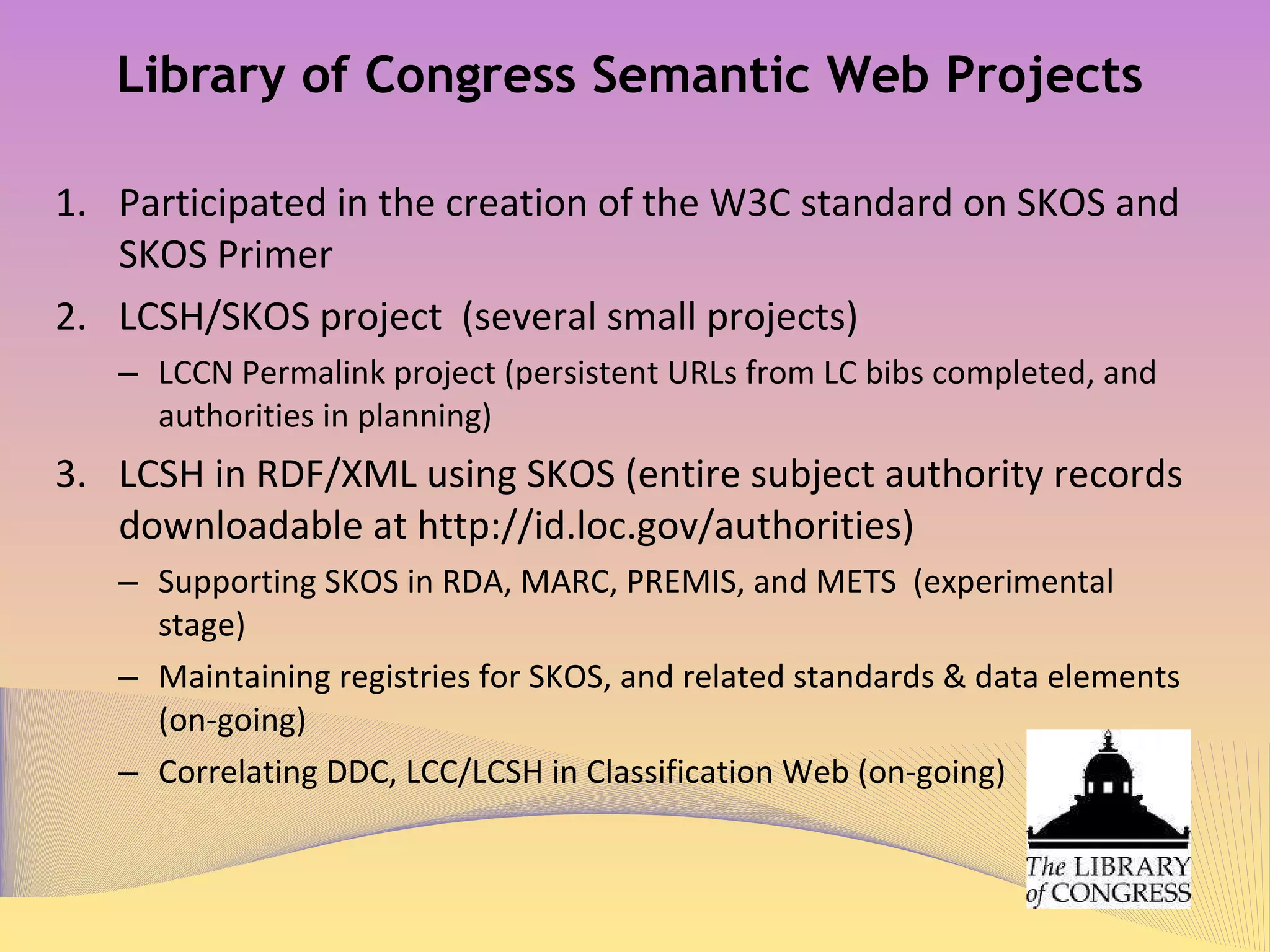 Library of Congress Semantic Web Projects

1. Participated in the creation of the W3C standard on SKOS and SKOS Primer

2. LCSH/SKOS project (several small projects)

– LCCN Permalink project (persistent URLs from LC bibs completed, and authorities in planning)

3. LCSH in RDF/XML using SKOS (entire subject authority records downloadable at http://id.loc.gov/authorities)

– Supporting SKOS in RDA, MARC, PREMIS, and METS (experimental stage)

– Maintaining registries for SKOS, and related standards & data elements (on-going)

– Correlating DDC, LCC/LCSH in Classification Web (on-going)

The LIBRARY of CONGRESS